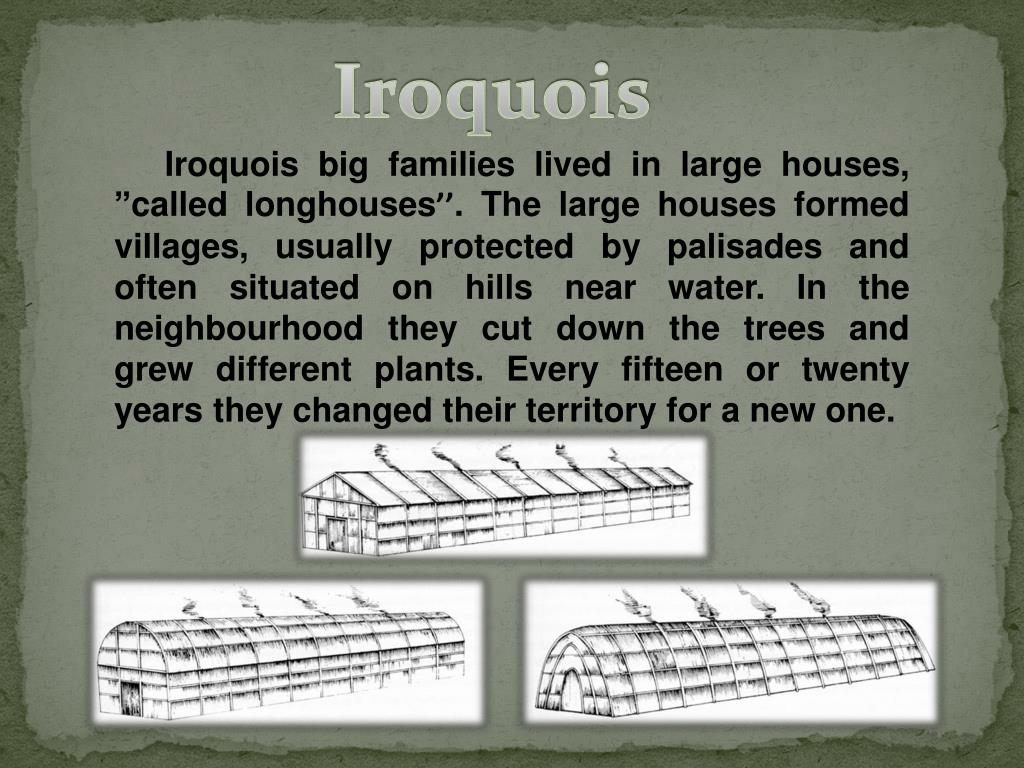 Iroquois

Iroquois big families lived in large houses, ”called longhouses”. The large houses formed villages, usually protected by palisades and often situated on hills near water. In the neighbourhood they cut down the trees and grew different plants. Every fifteen or twenty years they changed their territory for a new one.